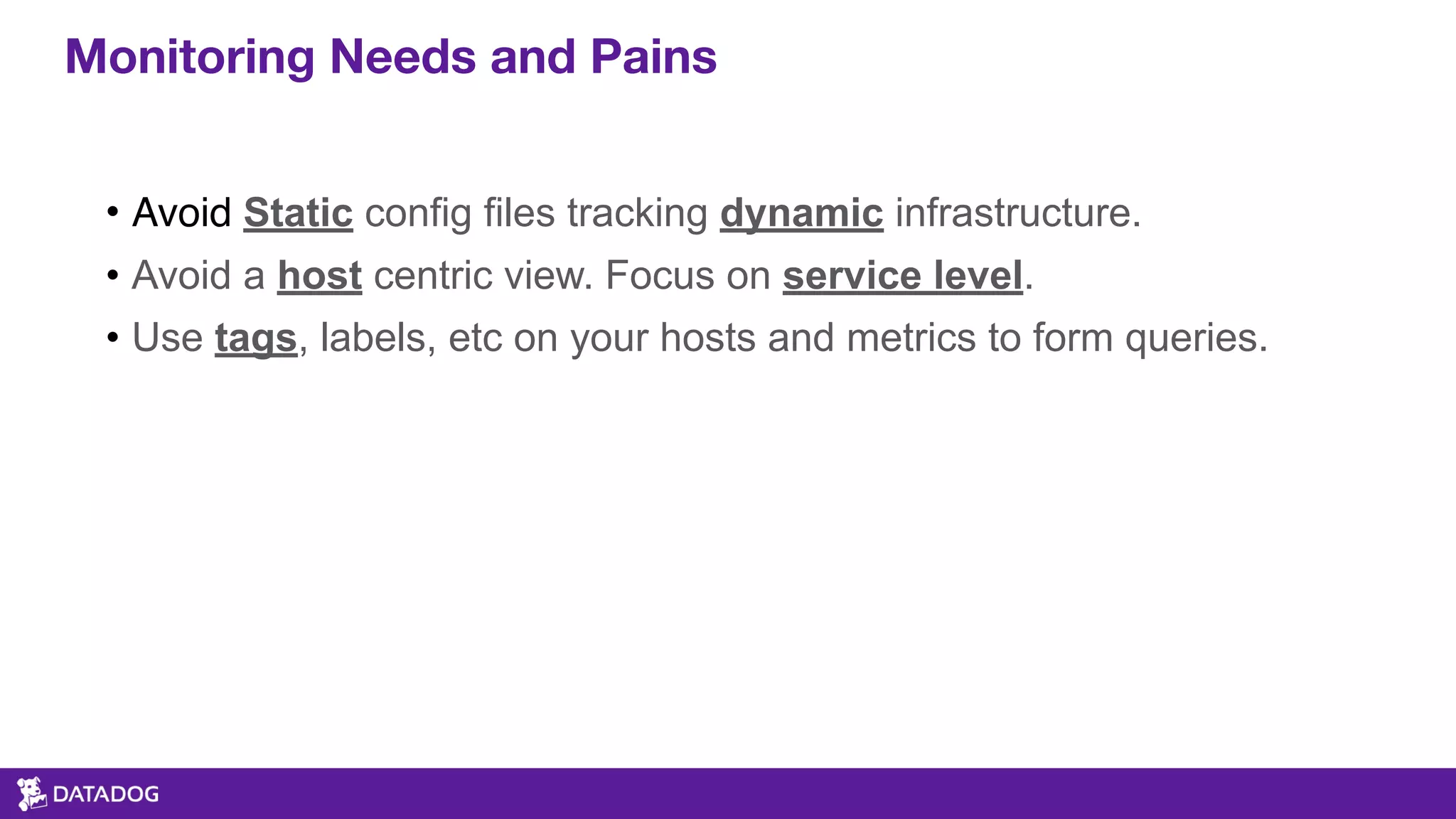 Monitoring Needs and Pains

• Avoid Static config files tracking dynamic infrastructure.
• Avoid a host centric view. Focus on service level.
• Use tags, labels, etc on your hosts and metrics to form queries.

DATADOG